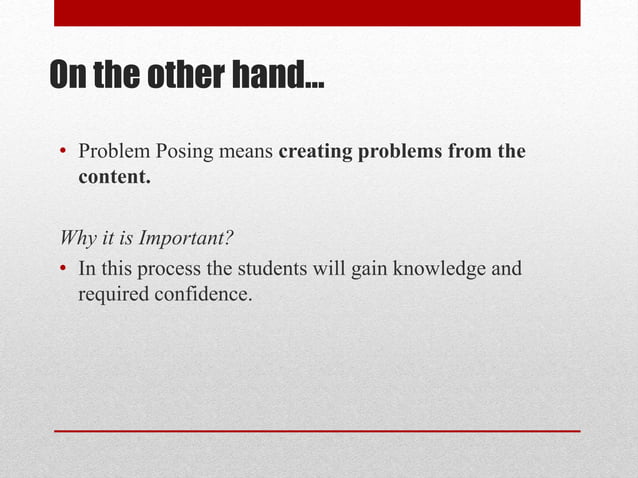 On the other hand…

• Problem Posing means creating problems from the content.

Why it is Important?

• In this process the students will gain knowledge and required confidence.